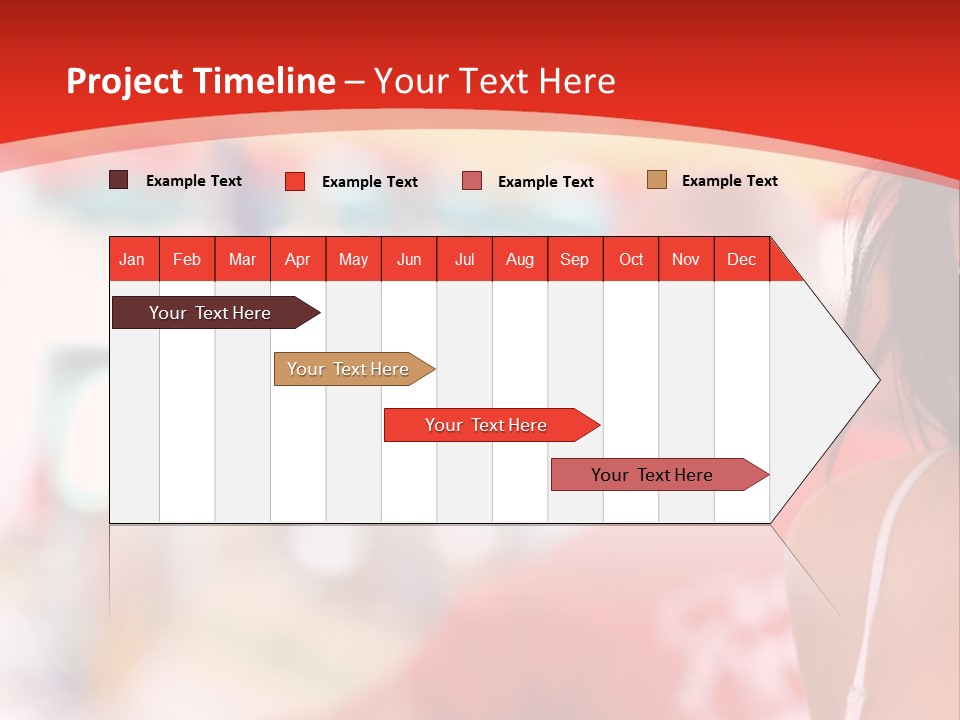 Project Timeline – Your Text Here

Example Text Example Text Example Text Example Text

| Jan | Feb | Mar | Apr | May | Jun | Jul | Aug | Sep | Oct | Nov | Dec |
|---|---|---|---|---|---|---|---|---|---|---|---|

Your Text Here

Your Text Here

Your Text Here

Your Text Here